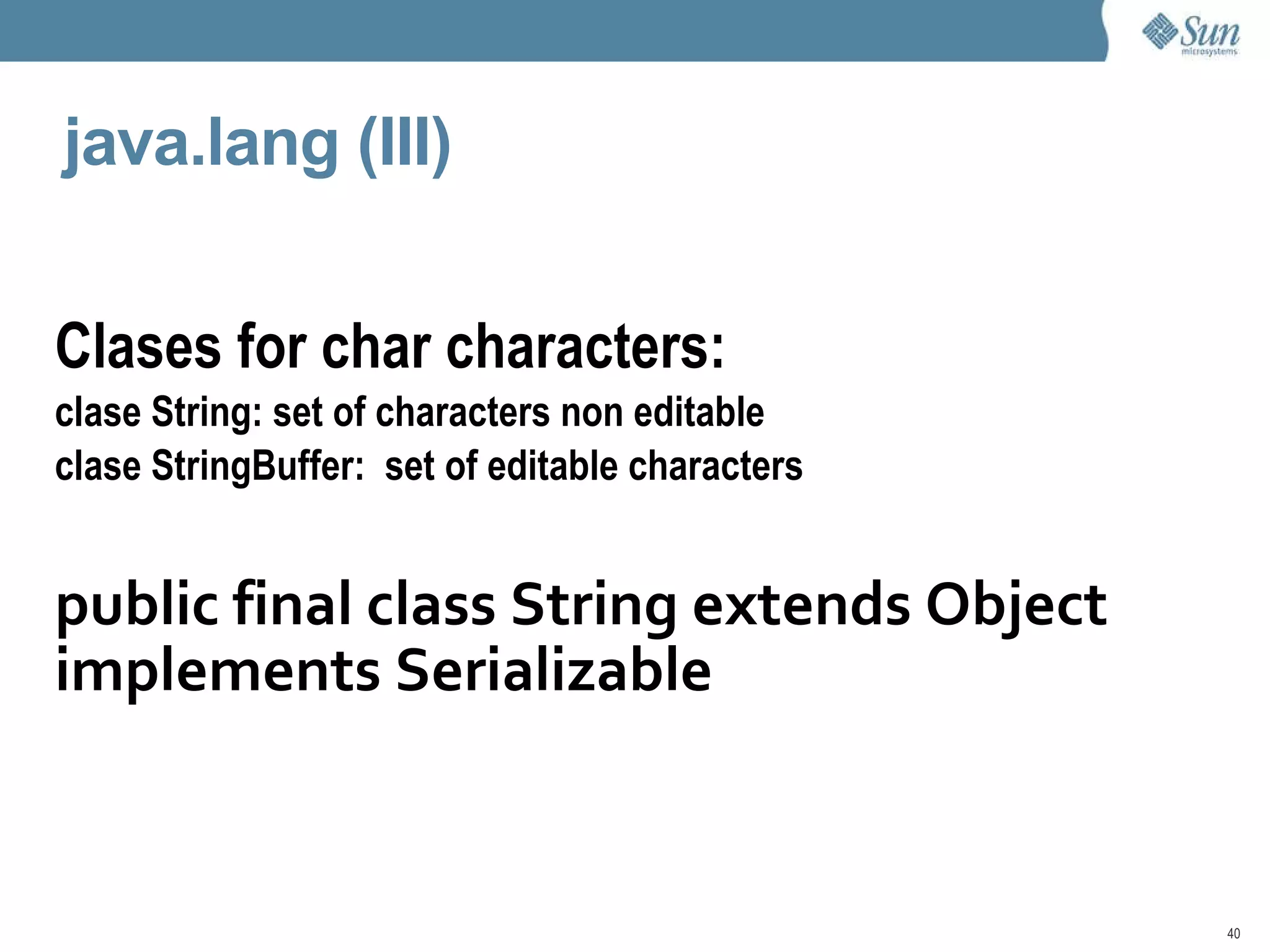 Sun microsystems

java.lang (III)

Clases for char characters:

clase String: set of characters non editable

clase StringBuffer: set of editable characters

public final class String extends Object implements Serializable

40